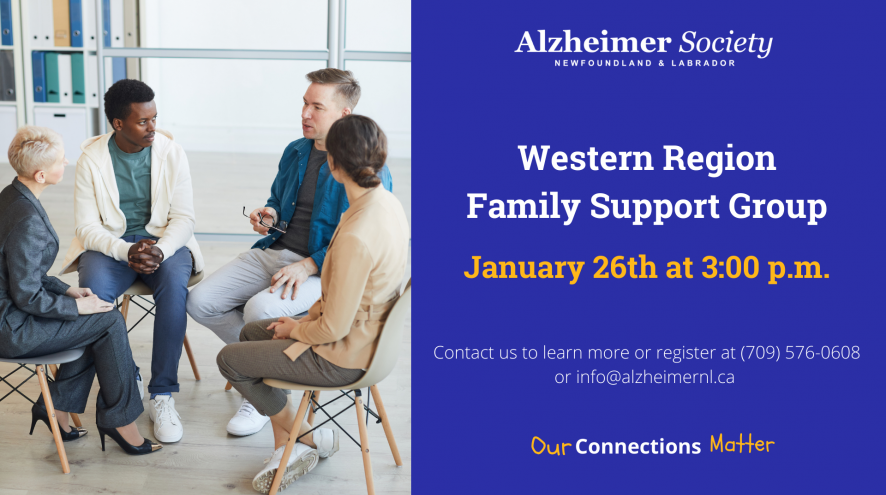 Alzheimer Society
NEWFOUNDLAND & LABRADOR

Western Region
Family Support Group

January 26th at 3:00 p.m.

Contact us to learn more or register at (709) 576-0608 or info@alzheimernl.ca

Our Connections Matter